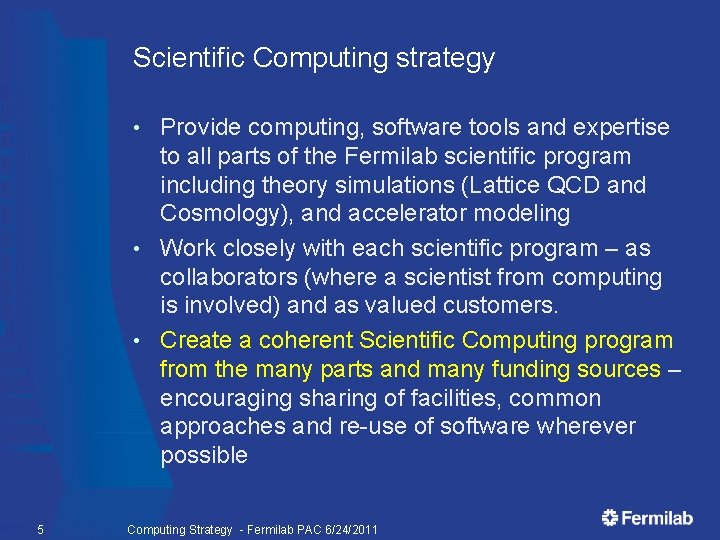 Scientific Computing strategy

• Provide computing, software tools and expertise to all parts of the Fermilab scientific program including theory simulations (Lattice QCD and Cosmology), and accelerator modeling

• Work closely with each scientific program – as collaborators (where a scientist from computing is involved) and as valued customers.

• Create a coherent Scientific Computing program from the many parts and many funding sources – encouraging sharing of facilities, common approaches and re-use of software wherever possible

5 Computing Strategy - Fermilab PAC 6/24/2011

Fermilab